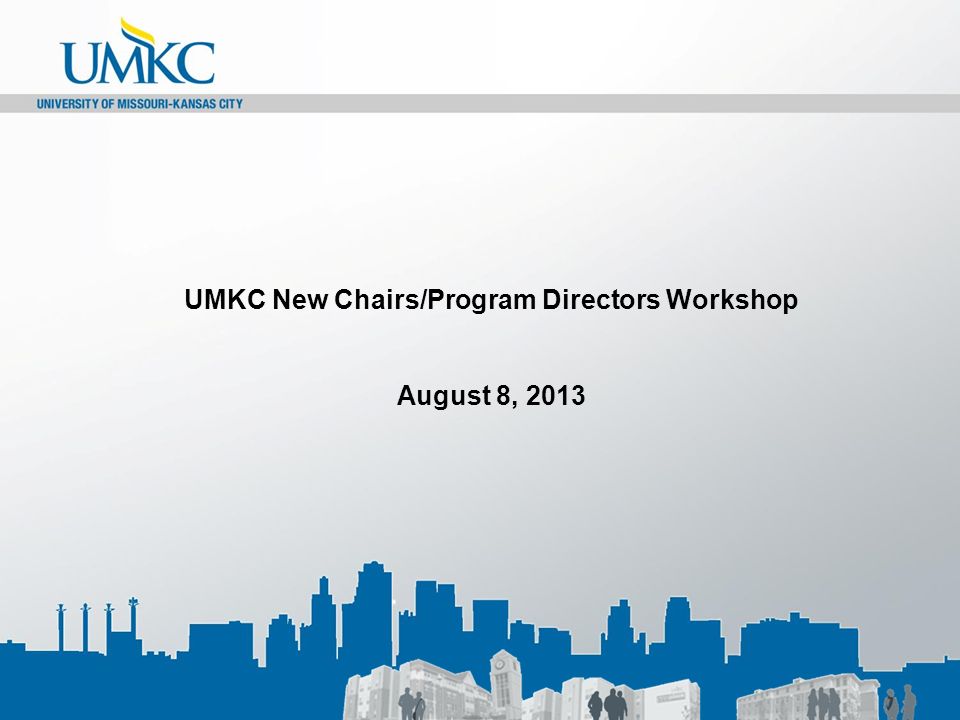 UMKC
UNIVERSITY OF MISSOURI-KANSAS CITY

UMKC New Chairs/Program Directors Workshop

August 8, 2013